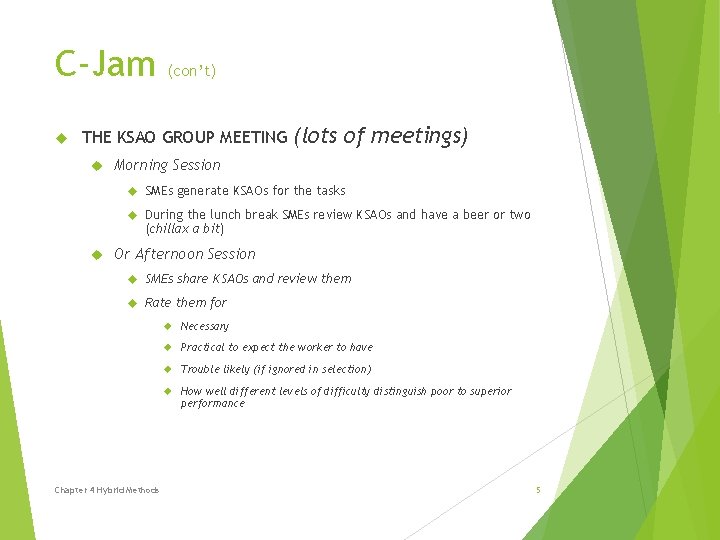 C-Jam (con't)

THE KSAO GROUP MEETING (lots of meetings)

Morning Session

SMEs generate KSAOs for the tasks

During the lunch break SMEs review KSAOs and have a beer or two (chillax a bit)

Or Afternoon Session

SMEs share KSAOs and review them

Rate them for

Necessary

Practical to expect the worker to have

Trouble likely (if ignored in selection)

How well different levels of difficulty distinguish poor to superior performance

Chapter 4 Hybrid Methods

5